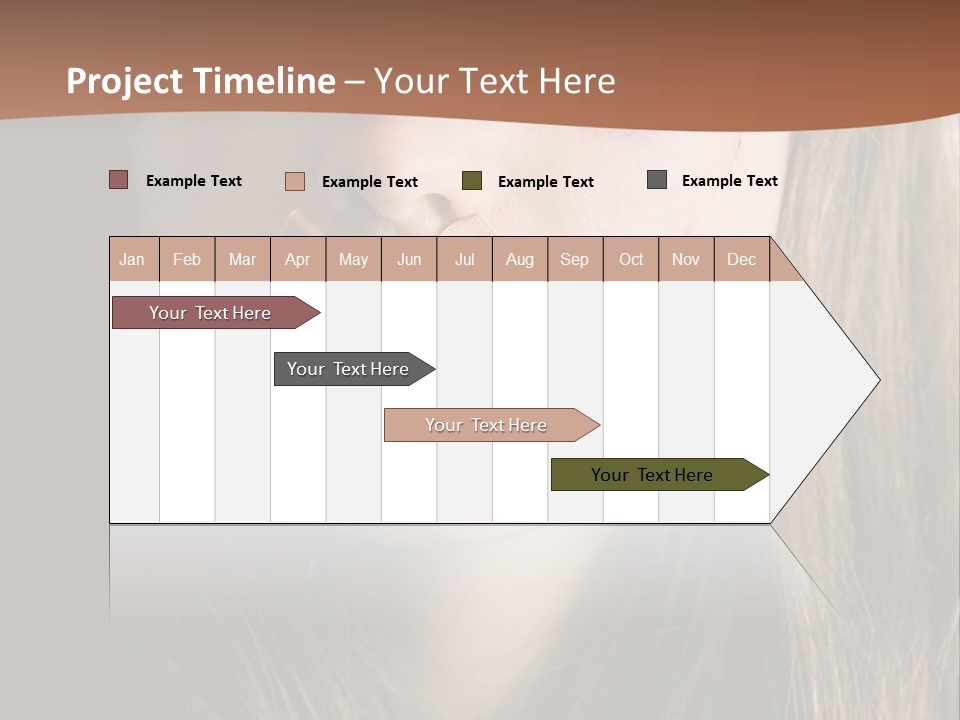 Project Timeline – Your Text Here

Example Text Example Text Example Text Example Text

| Jan | Feb | Mar | Apr | May | Jun | Jul | Aug | Sep | Oct | Nov | Dec |
|---|---|---|---|---|---|---|---|---|---|---|---|

Your Text Here

Your Text Here

Your Text Here

Your Text Here